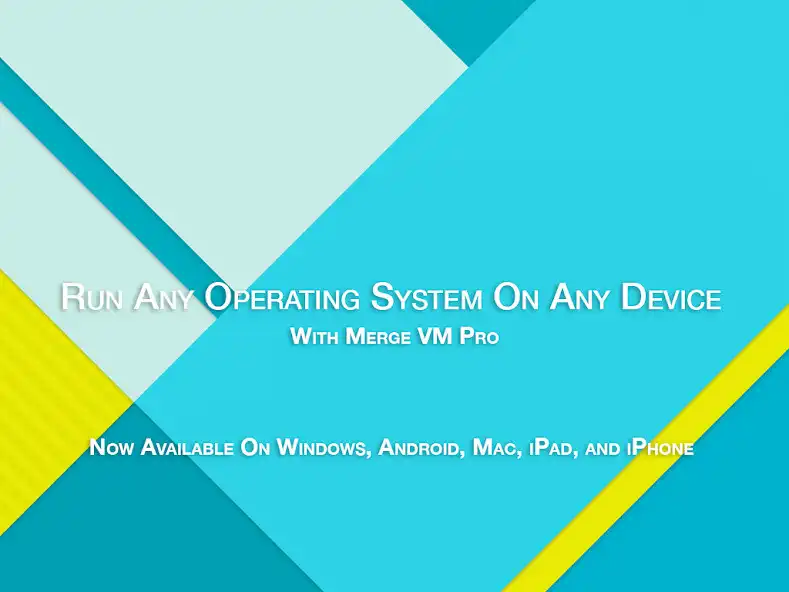 Run Any Operating System On Any Device
With Merge VM Pro

Now Available On Windows, Android, Mac, iPad, and iPhone